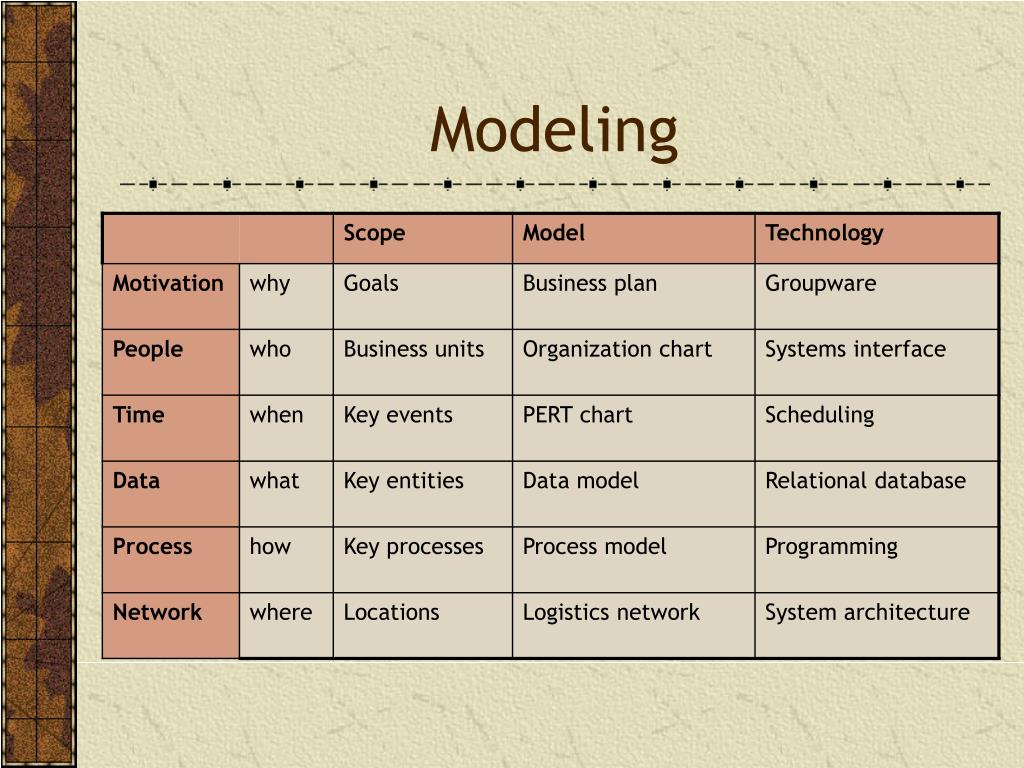 Modeling

| | | Scope | Model | Technology |
|---|---|---|---|---|
| Motivation | why | Goals | Business plan | Groupware |
| People | who | Business units | Organization chart | Systems interface |
| Time | when | Key events | PERT chart | Scheduling |
| Data | what | Key entities | Data model | Relational database |
| Process | how | Key processes | Process model | Programming |
| Network | where | Locations | Logistics network | System architecture |